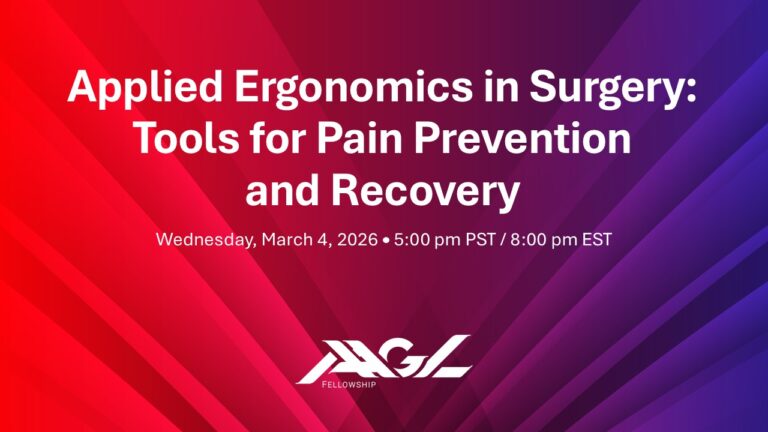 Applied Ergonomics in Surgery: Tools for Pain Prevention and Recovery

Wednesday, March 4, 2026 • 5:00 pm PST / 8:00 pm EST

AAGL
FELLOWSHIP